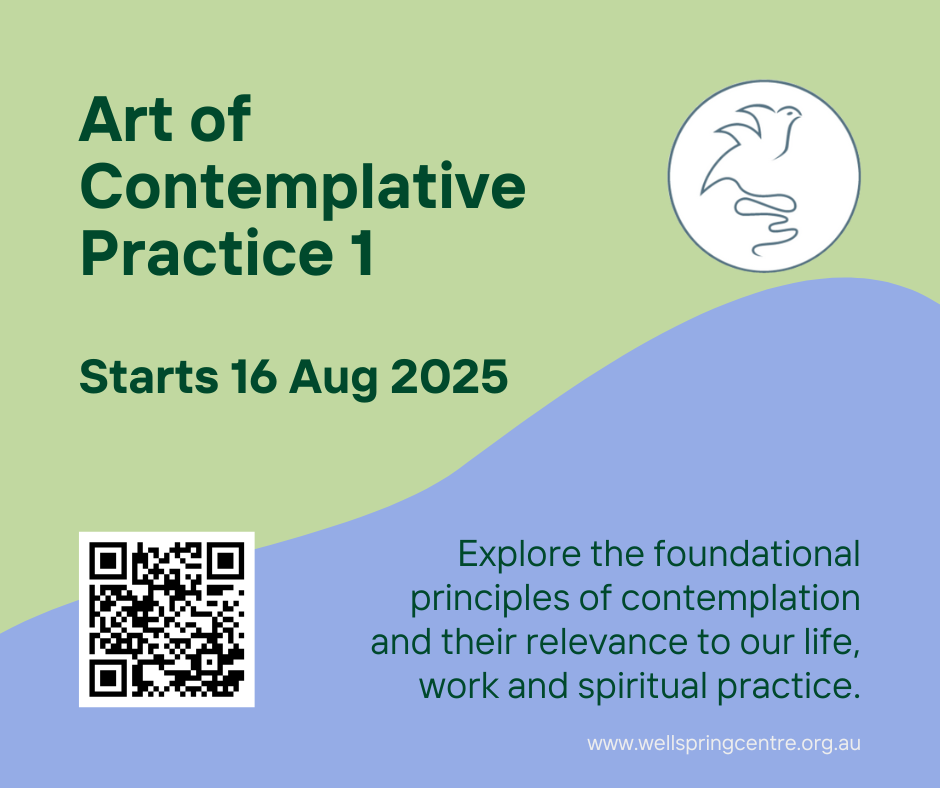 Art of Contemplative Practice 1

Starts 16 Aug 2025

Explore the foundational principles of contemplation and their relevance to our life, work and spiritual practice.

www.wellspringcentre.org.au